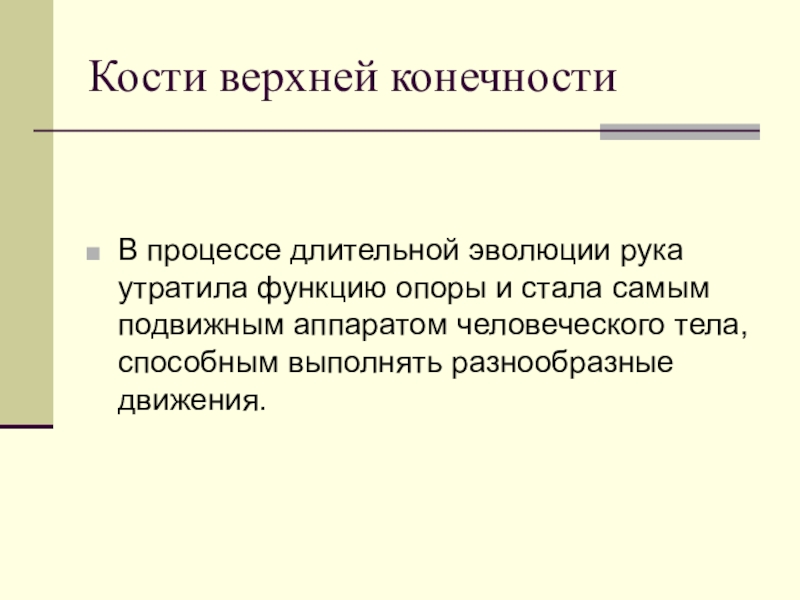 Кости верхней конечности

В процессе длительной эволюции рука утратила функцию опоры и стала самым подвижным аппаратом человеческого тела, способным выполнять разнообразные движения.